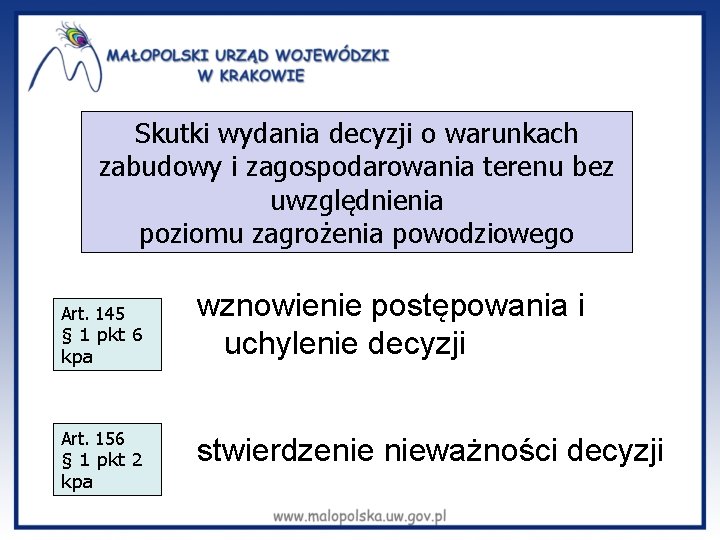 MAŁOPOLSKI URZĄD WOJEWÓDZKI
W KRAKOWIE

Skutki wydania decyzji o warunkach zabudowy i zagospodarowania terenu bez uwzględnienia
poziomu zagrożenia powodziowego

Art. 145
§ 1 pkt 6
kpa

wznowienie postępowania i uchylenie decyzji

Art. 156
§ 1 pkt 2
kpa

stwierdzenie nieważności decyzji

www.malopolska.uw.gov.pl